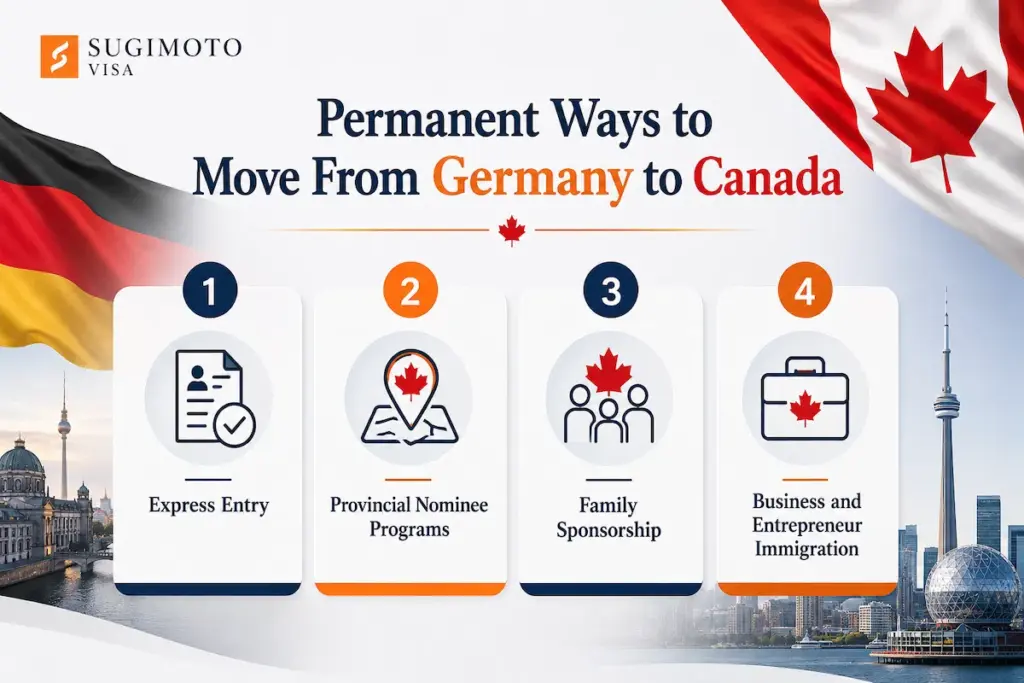 SUGIMOTO VISA

Permanent Ways to Move From Germany to Canada

1
Express Entry

2
Provincial Nominee Programs

3
Family Sponsorship

4
Business and Entrepreneur Immigration